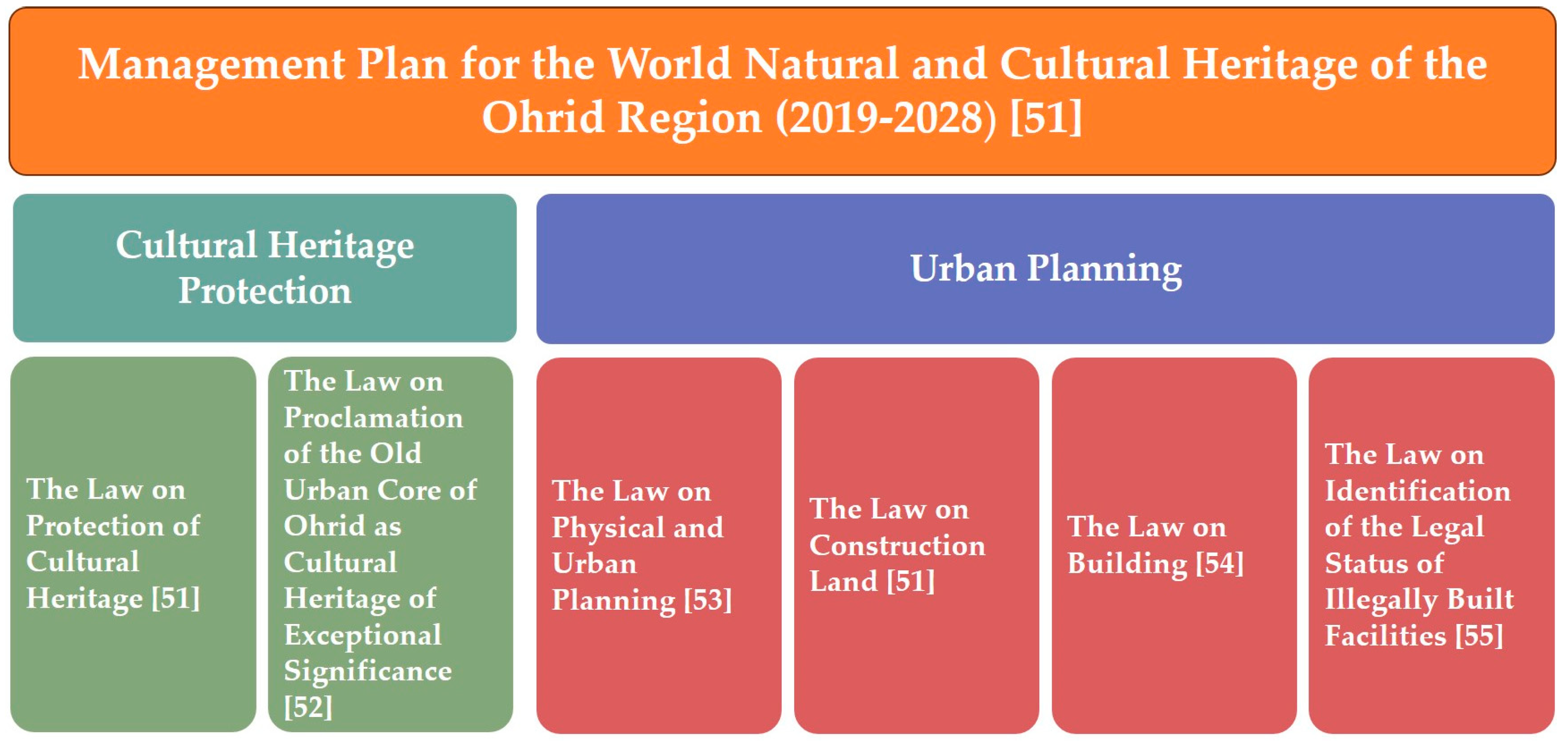 Management Plan for the World Natural and Cultural Heritage of the Ohrid Region (2019-2028) [51]

Cultural Heritage Protection

Urban Planning

The Law on Protection of Cultural Heritage [51]

The Law on Proclamation of the Old Urban Core of Ohrid as Cultural Heritage of Exceptional Significance [52]

The Law on Physical and Urban Planning [53]

The Law on Construction Land [51]

The Law on Building [54]

The Law on Identification of the Legal Status of Illegally Built Facilities [55]